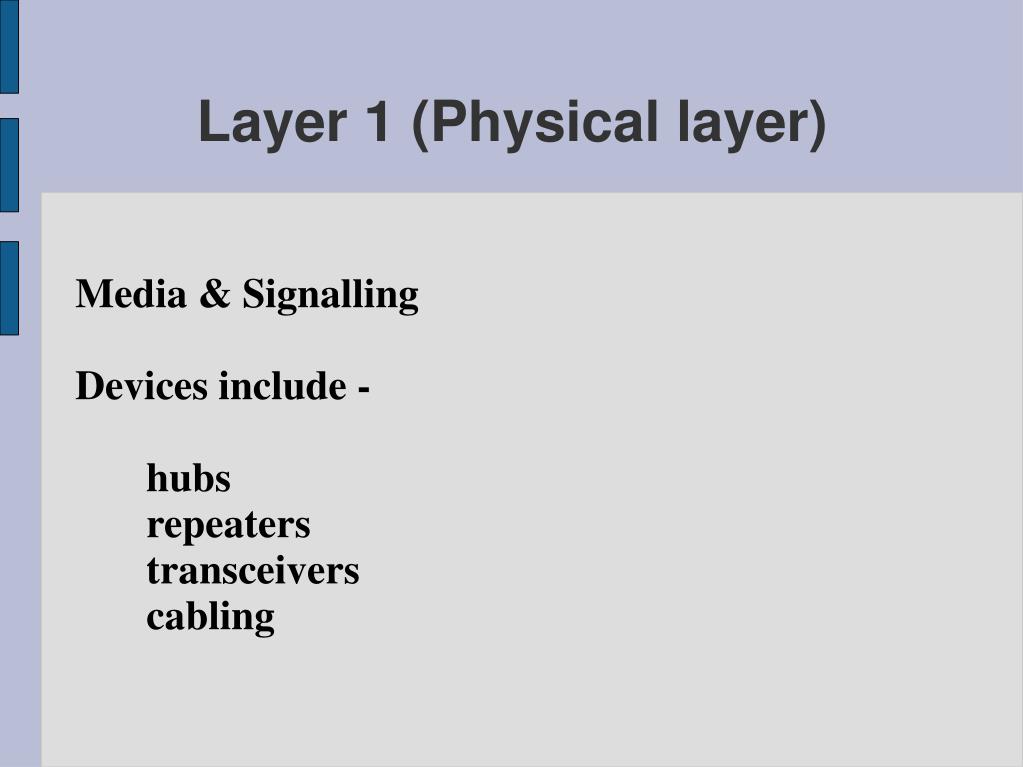 Layer 1 (Physical layer)

Media & Signalling

Devices include -

hubs
repeaters
transceivers
cabling